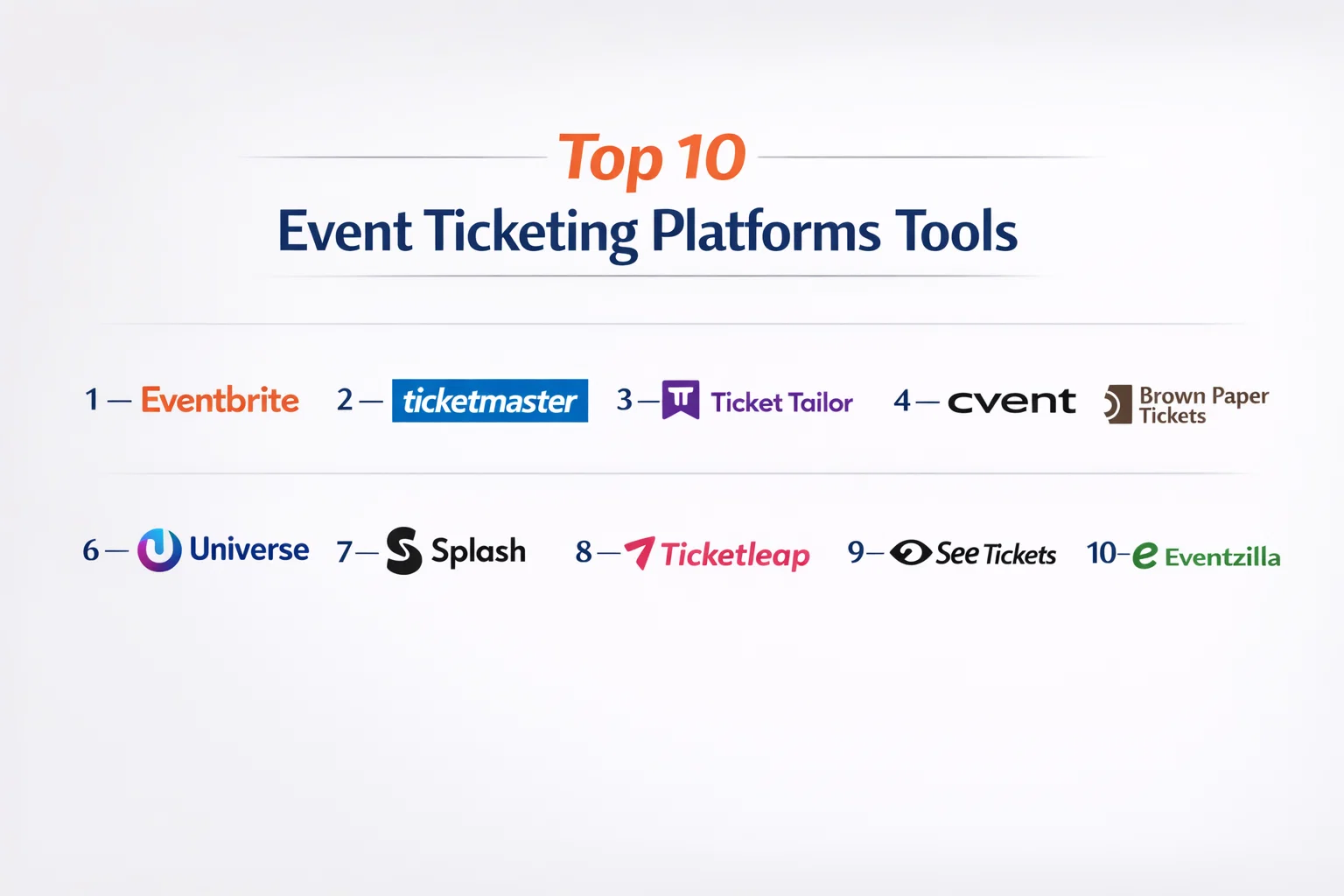 Top 10
Event Ticketing Platforms Tools

1 — Eventbrite 2 — ticketmaster 3 — Ticket Tailor 4 — cvent Brown Paper Tickets

6 — Universe 7 — Splash 8 — Ticketleap 9 — See Tickets 10 — Eventzilla